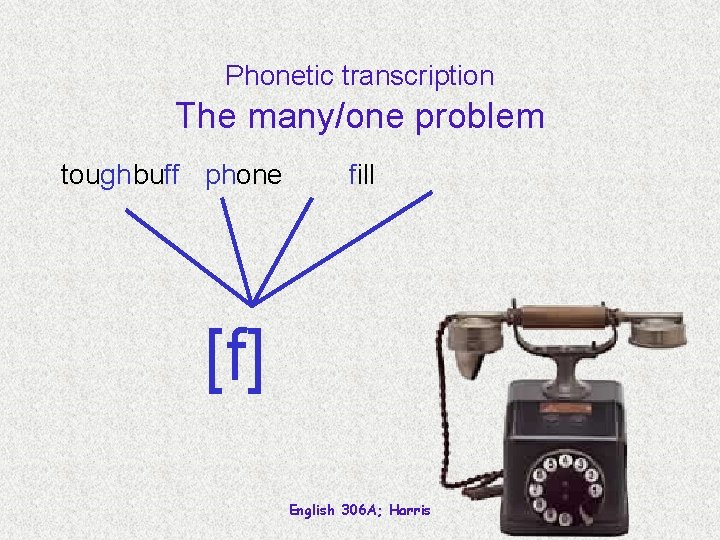 Phonetic transcription
The many/one problem

toughbuff phone fill

[f]

English 306A; Harris